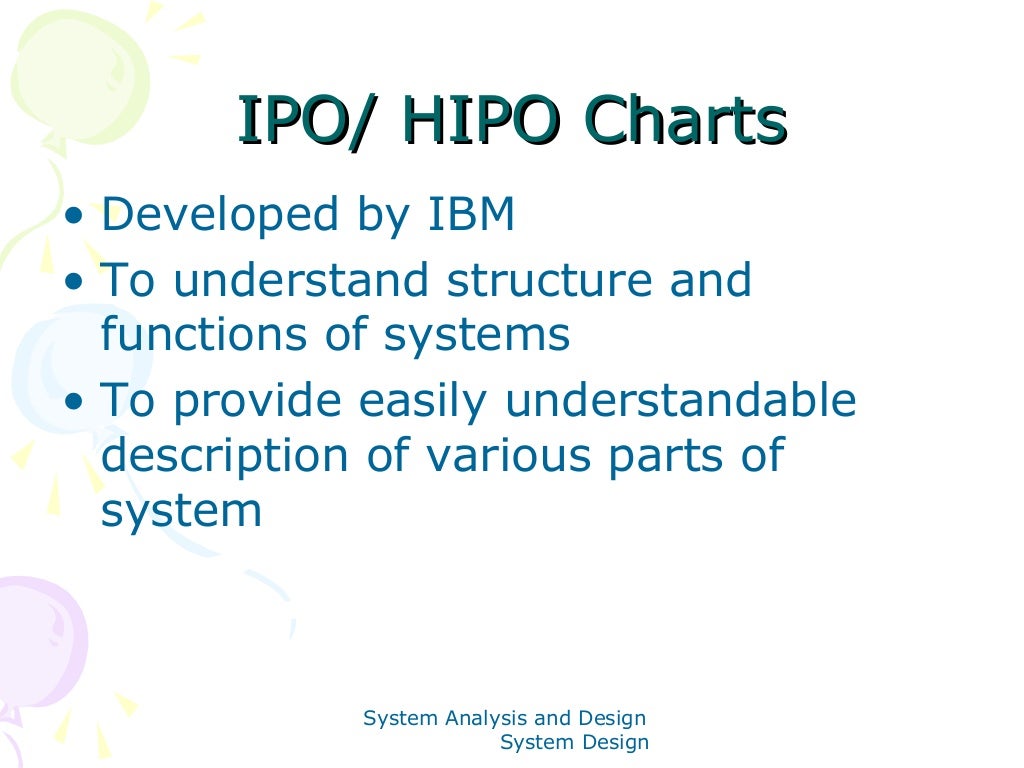 IPO/ HIPO Charts

• Developed by IBM
• To understand structure and functions of systems
• To provide easily understandable description of various parts of system

System Analysis and Design
System Design